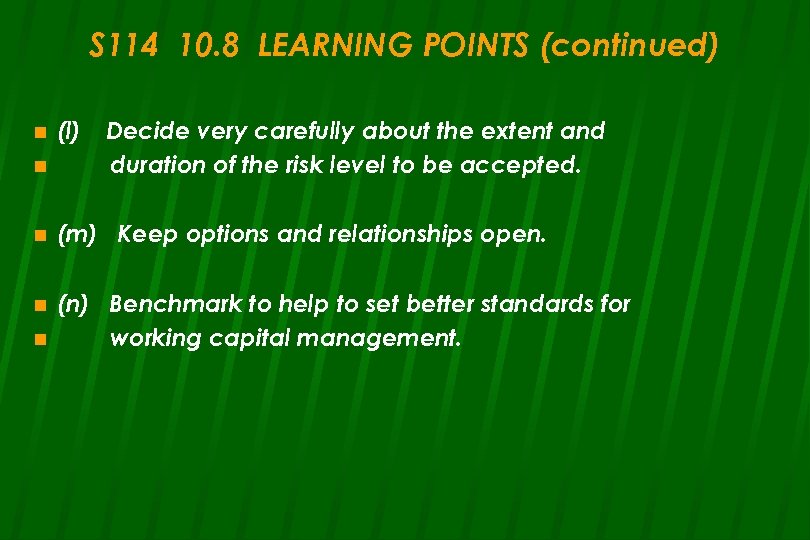 S114 10.8 LEARNING POINTS (continued)

(l) Decide very carefully about the extent and duration of the risk level to be accepted.

(m) Keep options and relationships open.

(n) Benchmark to help to set better standards for working capital management.